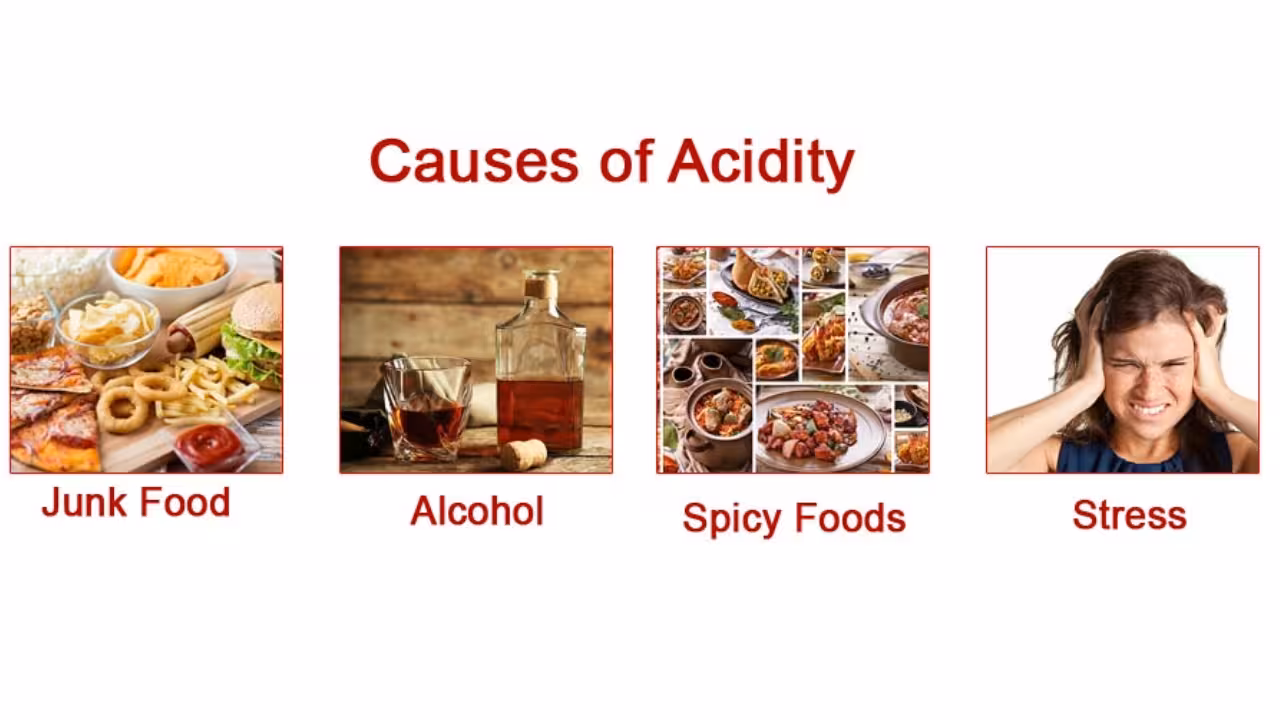 Causes of Acidity

Junk Food

Alcohol

Spicy Foods

Stress